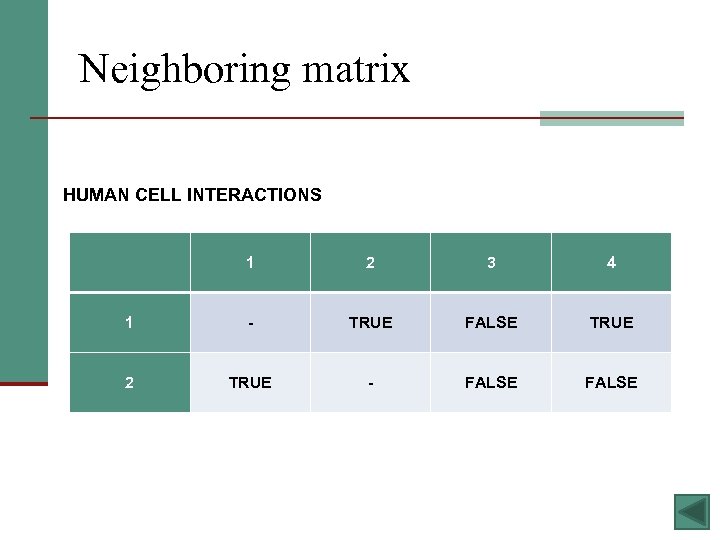 Neighboring matrix

HUMAN CELL INTERACTIONS

| | 1 | 2 | 3 | 4 |
|---|---|---|---|---|
| 1 | - | TRUE | FALSE | TRUE |
| 2 | TRUE | - | FALSE | FALSE |